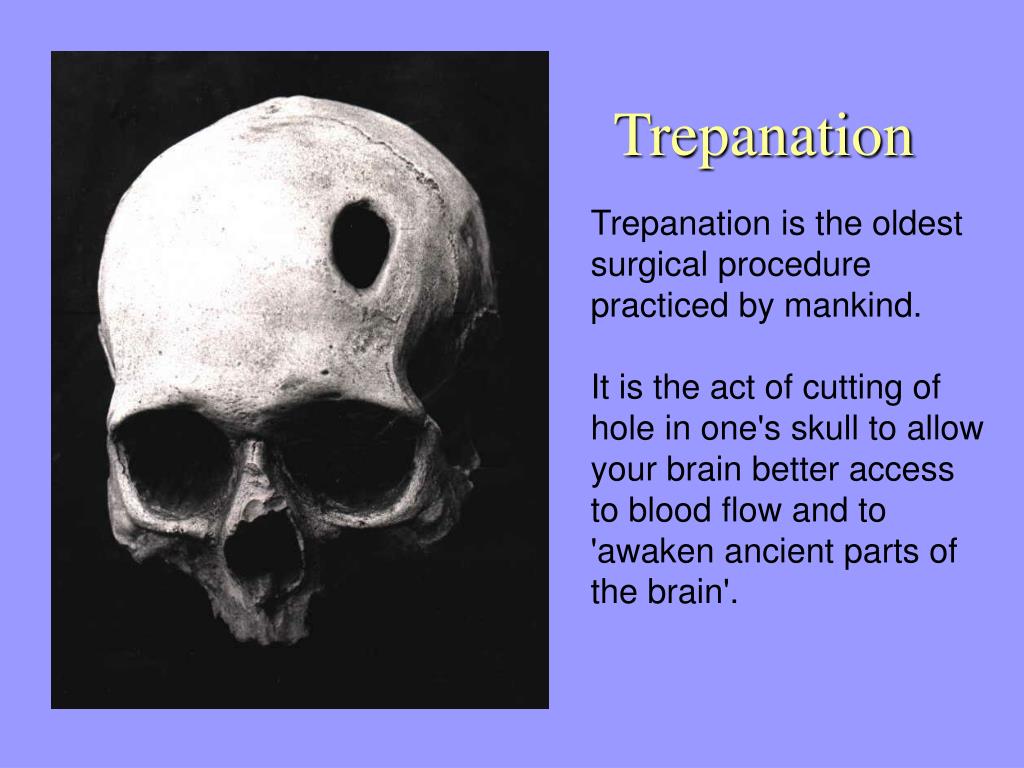 Trepanation

Trepanation is the oldest surgical procedure practiced by mankind.

It is the act of cutting of hole in one's skull to allow your brain better access to blood flow and to 'awaken ancient parts of the brain'.